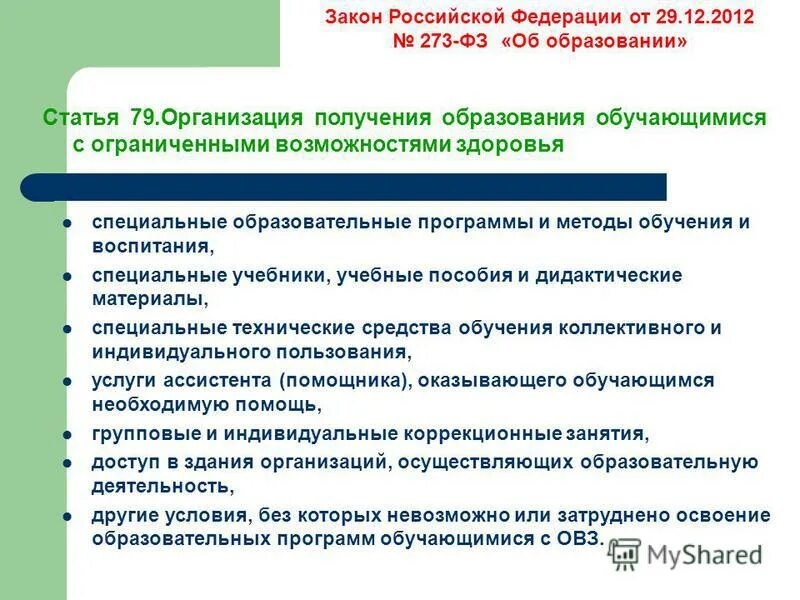 Закон Российской Федерации от 29.12.2012 № 273-ФЗ «Об образовании»

Статья 79.Организация получения образования обучающимися с ограниченными возможностями здоровья

- специальные образовательные программы и методы обучения и воспитания,
- специальные учебники, учебные пособия и дидактические материалы,
- специальные технические средства обучения коллективного и индивидуального пользования,
- услуги ассистента (помощника), оказывающего обучающимся необходимую помощь,
- групповые и индивидуальные коррекционные занятия,
- доступ в здания организаций, осуществляющих образовательную деятельность,
- другие условия, без которых невозможно или затруднено освоение образовательных программ обучающимися с ОВЗ.

MyShared